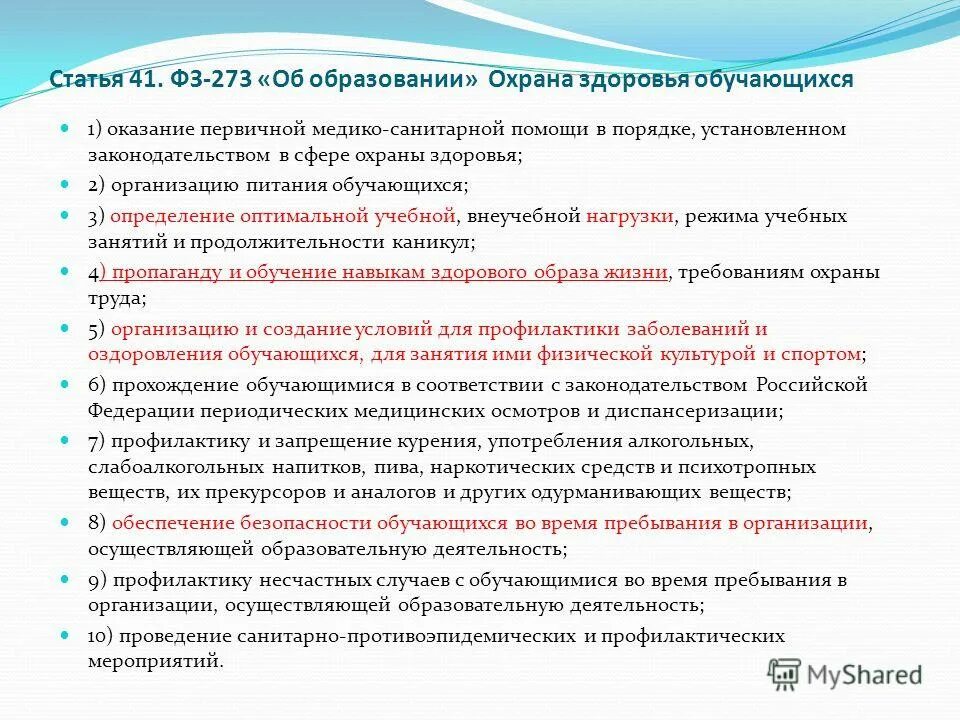 Статья 41. ФЗ-273 «Об образовании» Охрана здоровья обучающихся

1) оказание первичной медико-санитарной помощи в порядке, установленном законодательством в сфере охраны здоровья;

2) организацию питания обучающихся;

3) определение оптимальной учебной, внеучебной нагрузки, режима учебных занятий и продолжительности каникул;

4) пропаганду и обучение навыкам здорового образа жизни, требованиям охраны труда;

5) организацию и создание условий для профилактики заболеваний и оздоровления обучающихся, для занятия ими физической культурой и спортом;

6) прохождение обучающимися в соответствии с законодательством Российской Федерации периодических медицинских осмотров и диспансеризации;

7) профилактику и запрещение курения, употребления алкогольных, слабоалкогольных напитков, пива, наркотических средств и психотропных веществ, их прекурсоров и аналогов и других одурманивающих веществ;

8) обеспечение безопасности обучающихся во время пребывания в организации, осуществляющей образовательную деятельность;

9) профилактику несчастных случаев с обучающимися во время пребывания в организации, осуществляющей образовательную деятельность;

10) проведение санитарно-противоэпидемических и профилактических мероприятий.

MyShared